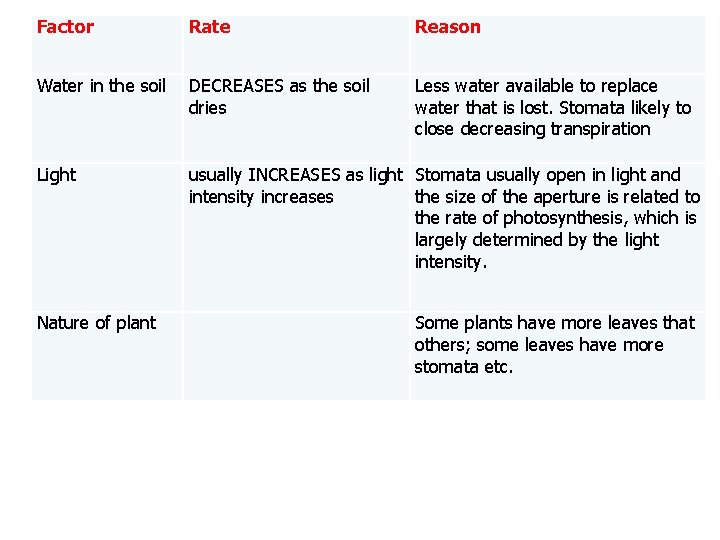 | Factor | Rate | Reason |
|---|---|---|
| Water in the soil | DECREASES as the soil dries | Less water available to replace water that is lost. Stomata likely to close decreasing transpiration |
| Light | usually INCREASES as light intensity increases | Stomata usually open in light and the size of the aperture is related to the rate of photosynthesis, which is largely determined by the light intensity. |
| Nature of plant | | Some plants have more leaves that others; some leaves have more stomata etc. |